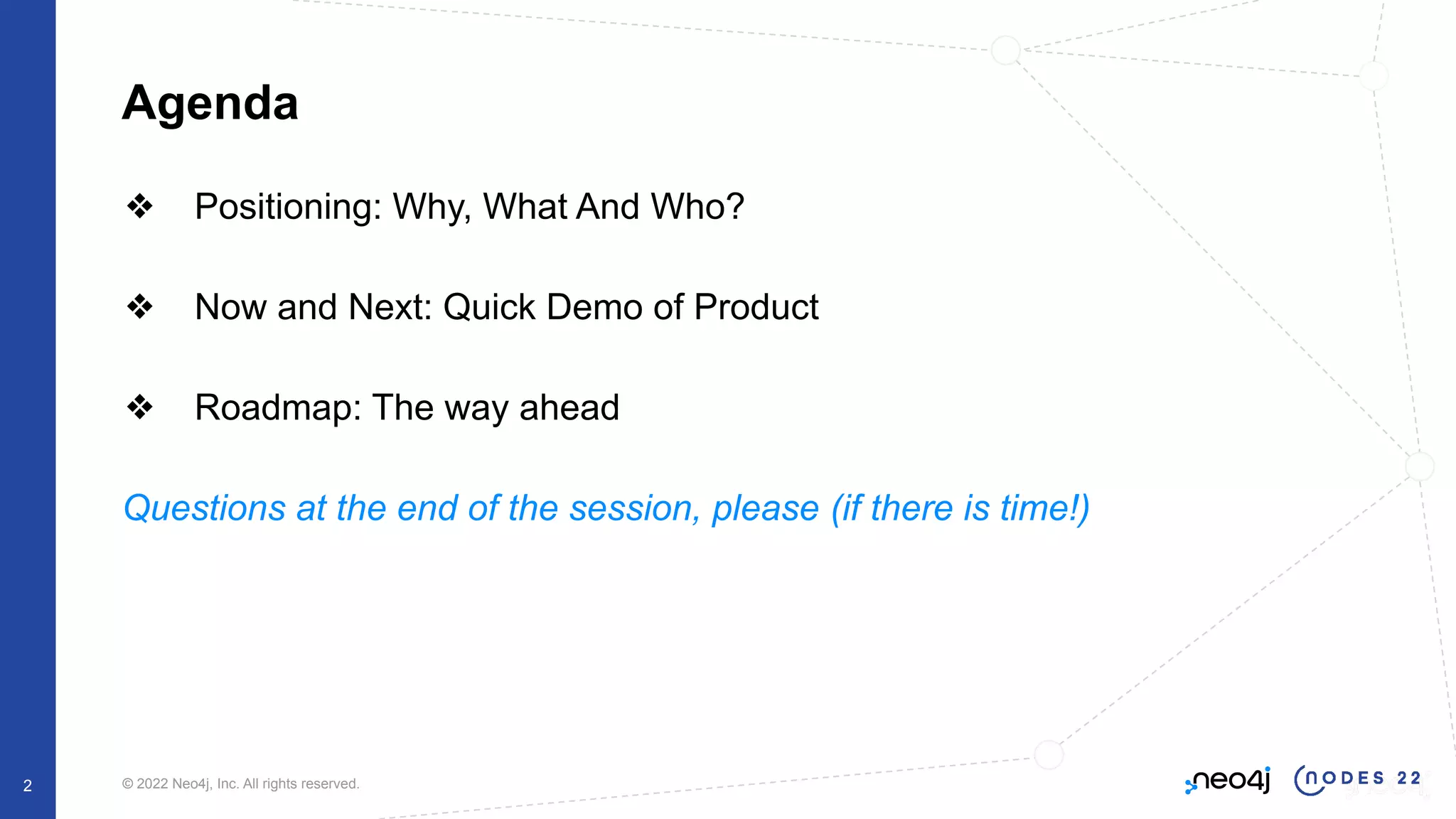 Agenda

❖ Positioning: Why, What And Who?

❖ Now and Next: Quick Demo of Product

❖ Roadmap: The way ahead

Questions at the end of the session, please (if there is time!)

2

© 2022 Neo4j, Inc. All rights reserved.

neo4j NODES 22